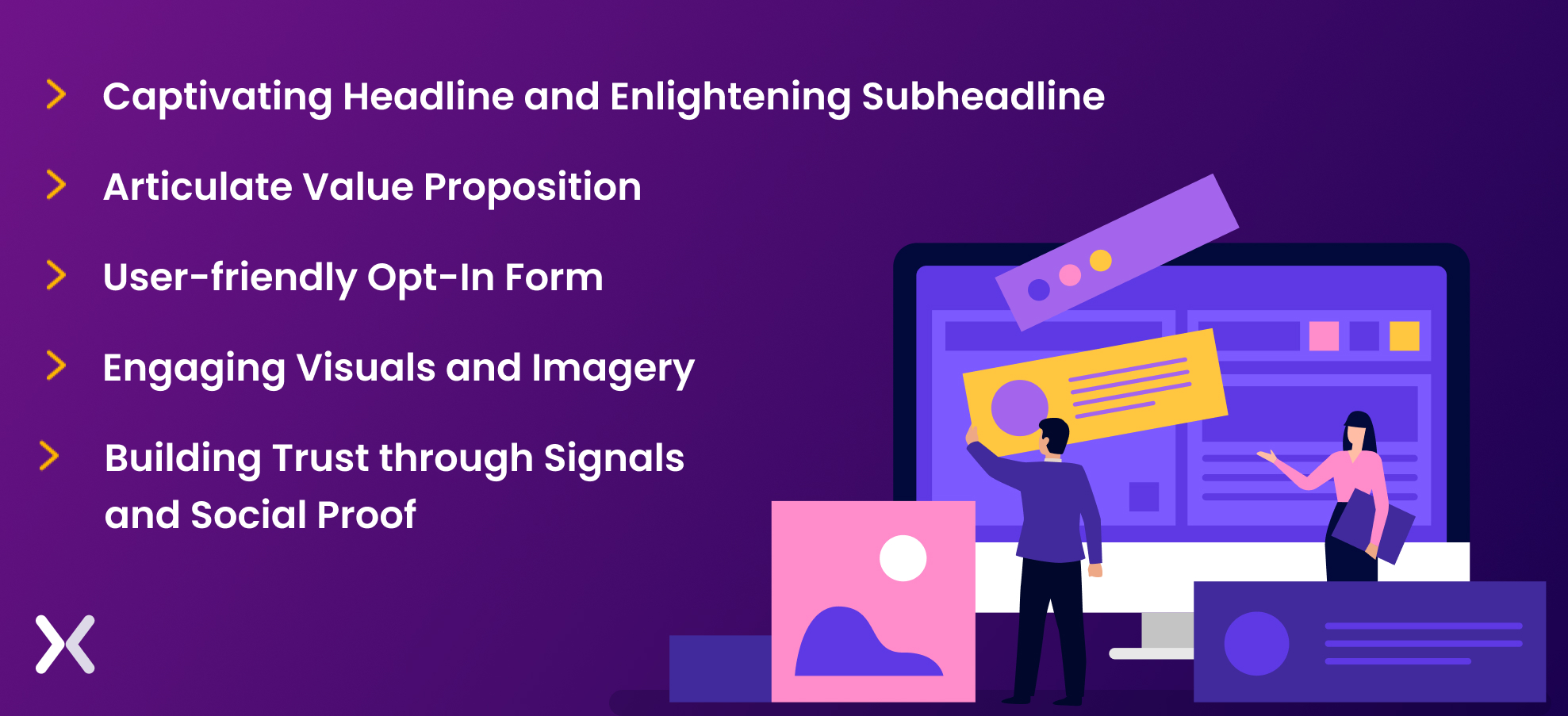 Captivating Headline and Enlightening Subheadline

Articulate Value Proposition

User-friendly Opt-In Form

Engaging Visuals and Imagery

Building Trust through Signals and Social Proof